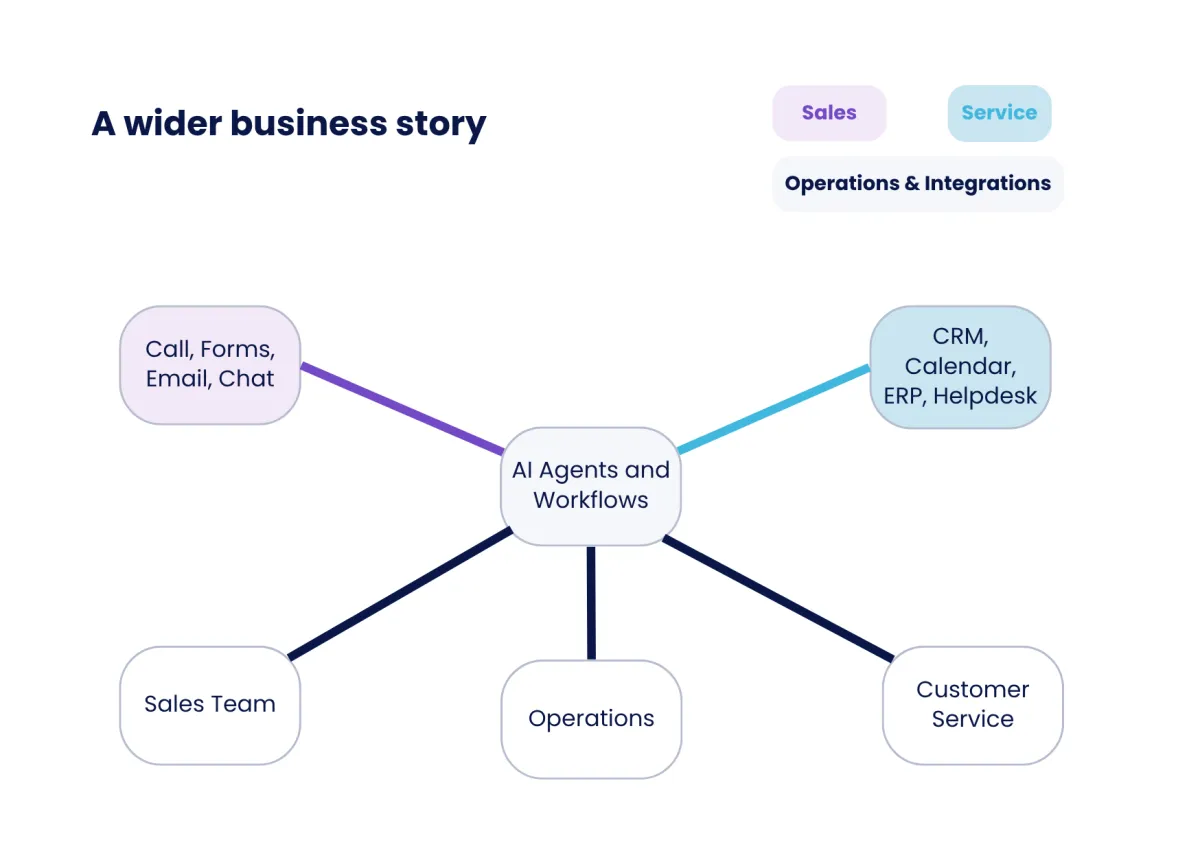 A wider business story

Sales

Service

Operations & Integrations

Call, Forms, Email, Chat

CRM, Calendar, ERP, Helpdesk

AI Agents and Workflows

Sales Team

Operations

Customer Service